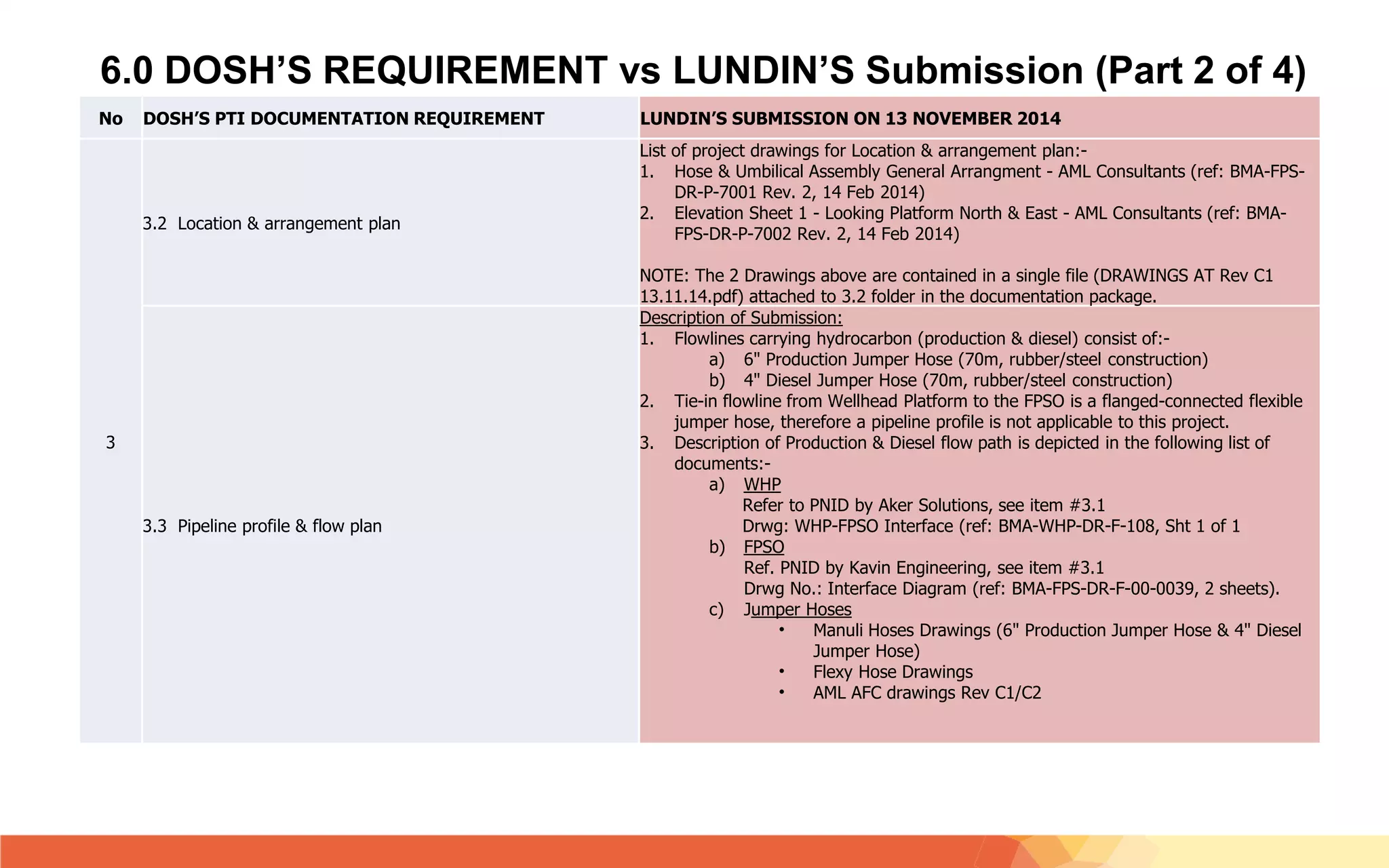 6.0 DOSH'S REQUIREMENT vs LUNDIN'S Submission (Part 2 of 4)

| No | DOSH'S PTI DOCUMENTATION REQUIREMENT | LUNDIN'S SUBMISSION ON 13 NOVEMBER 2014 |
|---|---|---|
| 3 | 3.2 Location & arrangement plan | List of project drawings for Location & arrangement plan:- 1. Hose & Umbilical Assembly General Arrangment - AML Consultants (ref: BMA-FPS-DR-P-7001 Rev. 2, 14 Feb 2014) 2. Elevation Sheet 1 - Looking Platform North & East - AML Consultants (ref: BMA-FPS-DR-P-7002 Rev. 2, 14 Feb 2014) NOTE: The 2 Drawings above are contained in a single file (DRAWINGS AT Rev C1 13.11.14.pdf) attached to 3.2 folder in the documentation package. |
| | 3.3 Pipeline profile & flow plan | Description of Submission: 1. Flowlines carrying hydrocarbon (production & diesel) consist of:- a) 6" Production Jumper Hose (70m, rubber/steel construction) b) 4" Diesel Jumper Hose (70m, rubber/steel construction) 2. Tie-in flowline from Wellhead Platform to the FPSO is a flanged-connected flexible jumper hose, therefore a pipeline profile is not applicable to this project. 3. Description of Production & Diesel flow path is depicted in the following list of documents:- a) WHP Refer to PNID by Aker Solutions, see item #3.1 Drwg: WHP-FPSO Interface (ref: BMA-WHP-DR-F-108, Sht 1 of 1 b) FPSO Ref. PNID by Kavin Engineering, see item #3.1 Drwg No.: Interface Diagram (ref: BMA-FPS-DR-F-00-0039, 2 sheets). c) Jumper Hoses • Manuli Hoses Drawings (6" Production Jumper Hose & 4" Diesel Jumper Hose) • Flexy Hose Drawings • AML AFC drawings Rev C1/C2 |